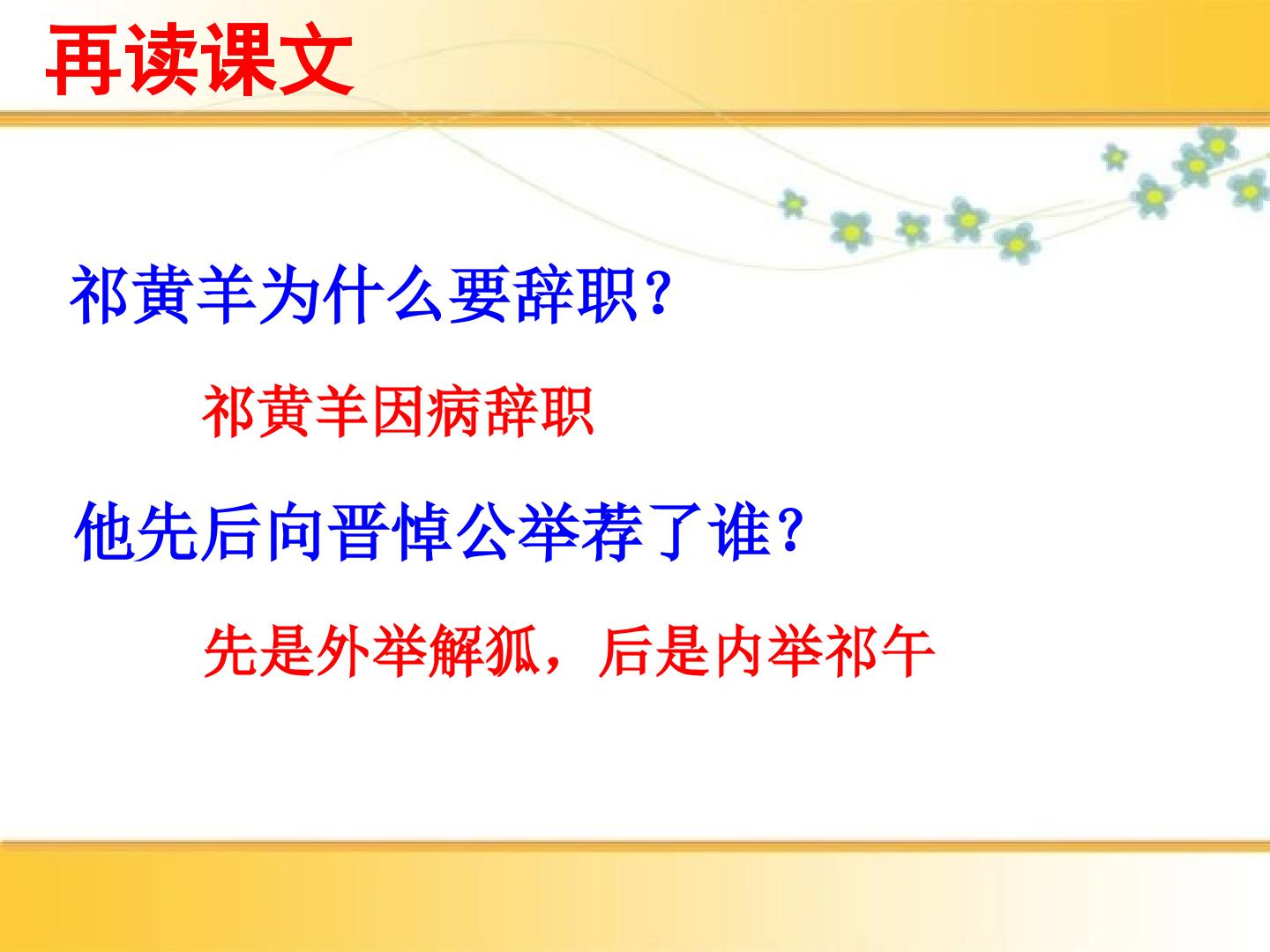 再读课文

祁黄羊为什么要辞职？

祁黄羊因病辞职

他先后向晋悼公举荐了谁？

先是外举解狐，后是内举祁午